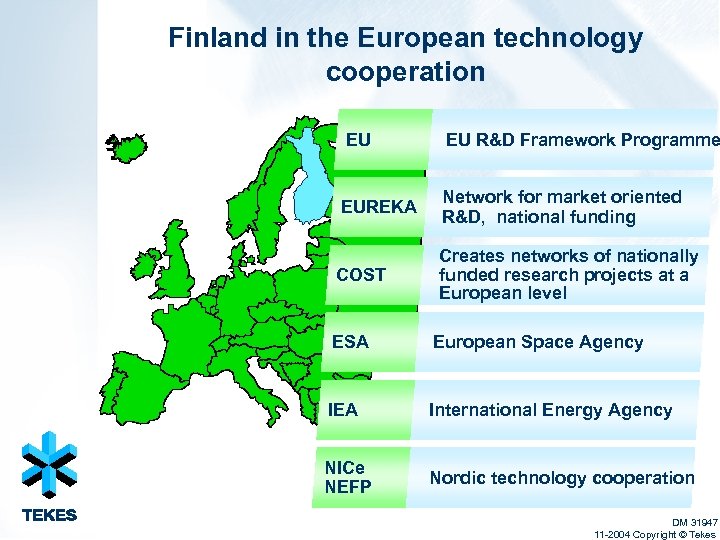 Finland in the European technology cooperation

| EU | EU R&D Framework Programme |
|---|---|
| EUREKA | Network for market oriented R&D, national funding |
| COST | Creates networks of nationally funded research projects at a European level |
| ESA | European Space Agency |
| IEA | International Energy Agency |
| NICe NEFP | Nordic technology cooperation |

TEKES

DM 31947
11-2004 Copyright © Tekes